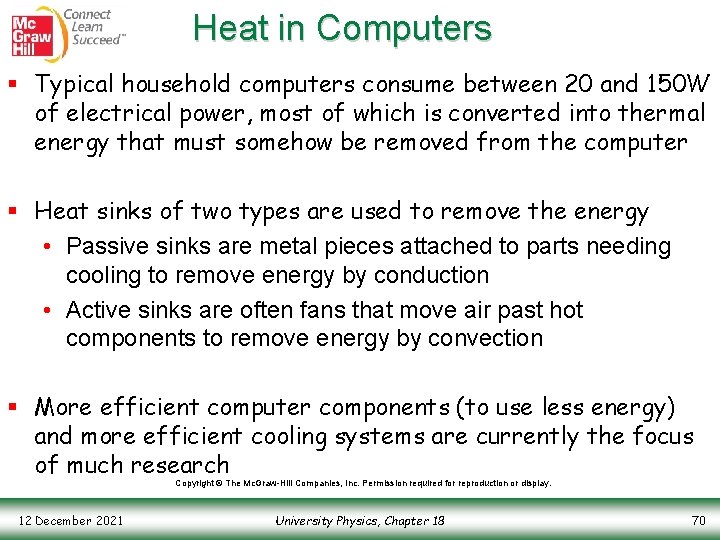 Mc Graw Hill Connect Learn Succeed™

Heat in Computers

▪ Typical household computers consume between 20 and 150W of electrical power, most of which is converted into thermal energy that must somehow be removed from the computer

▪ Heat sinks of two types are used to remove the energy
• Passive sinks are metal pieces attached to parts needing cooling to remove energy by conduction
• Active sinks are often fans that move air past hot components to remove energy by convection

▪ More efficient computer components (to use less energy) and more efficient cooling systems are currently the focus of much research

Copyright © The McGraw-Hill Companies, Inc. Permission required for reproduction or display.

12 December 2021 University Physics, Chapter 18 70